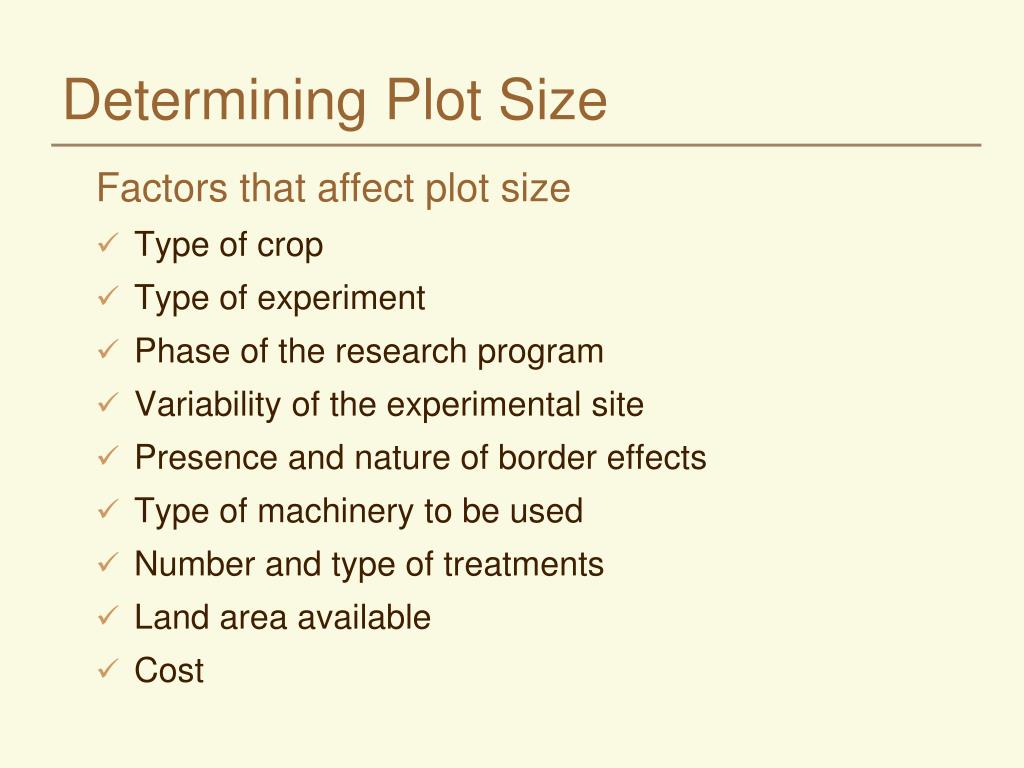 Determining Plot Size

Factors that affect plot size

✓ Type of crop
✓ Type of experiment
✓ Phase of the research program
✓ Variability of the experimental site
✓ Presence and nature of border effects
✓ Type of machinery to be used
✓ Number and type of treatments
✓ Land area available
✓ Cost